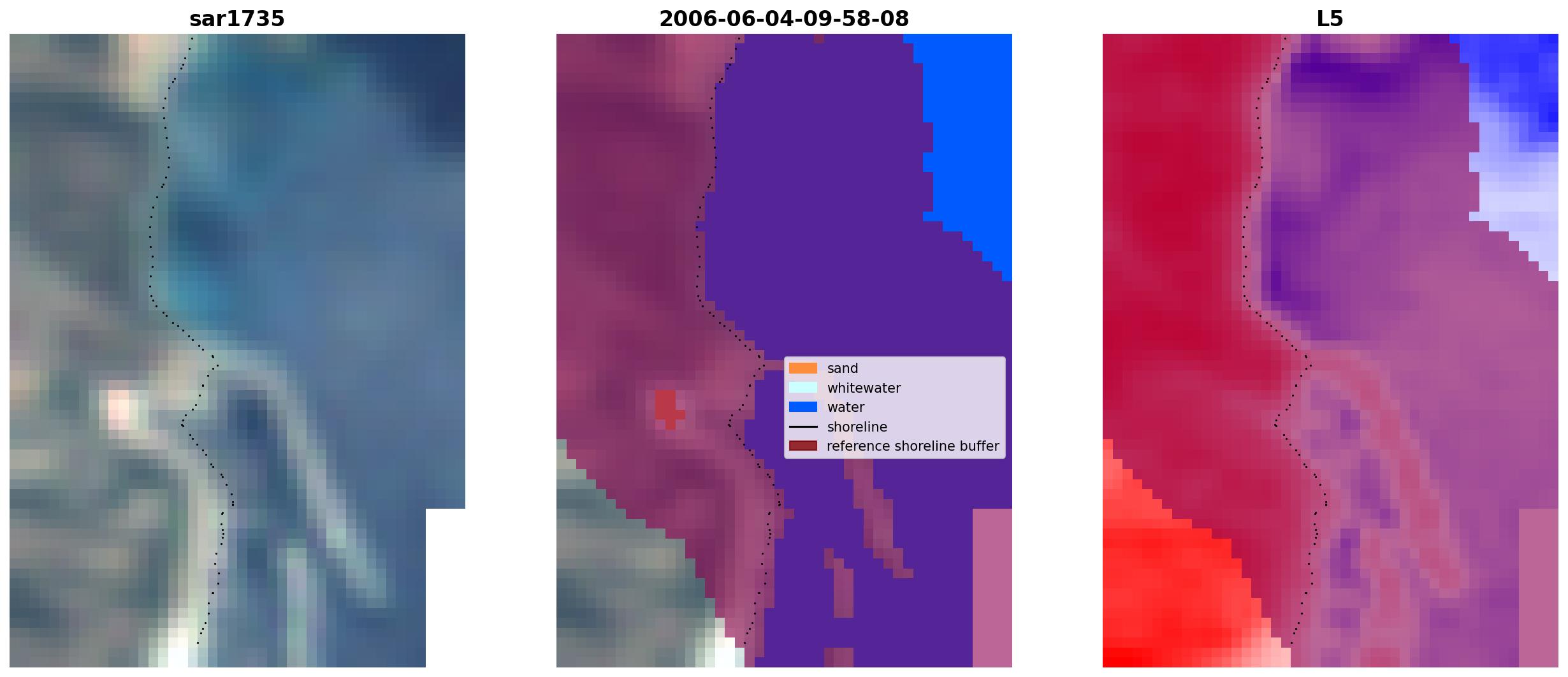 sar1735

2006-06-04-09-58-08

sand
whitewater
water
shoreline
reference shoreline buffer

L5